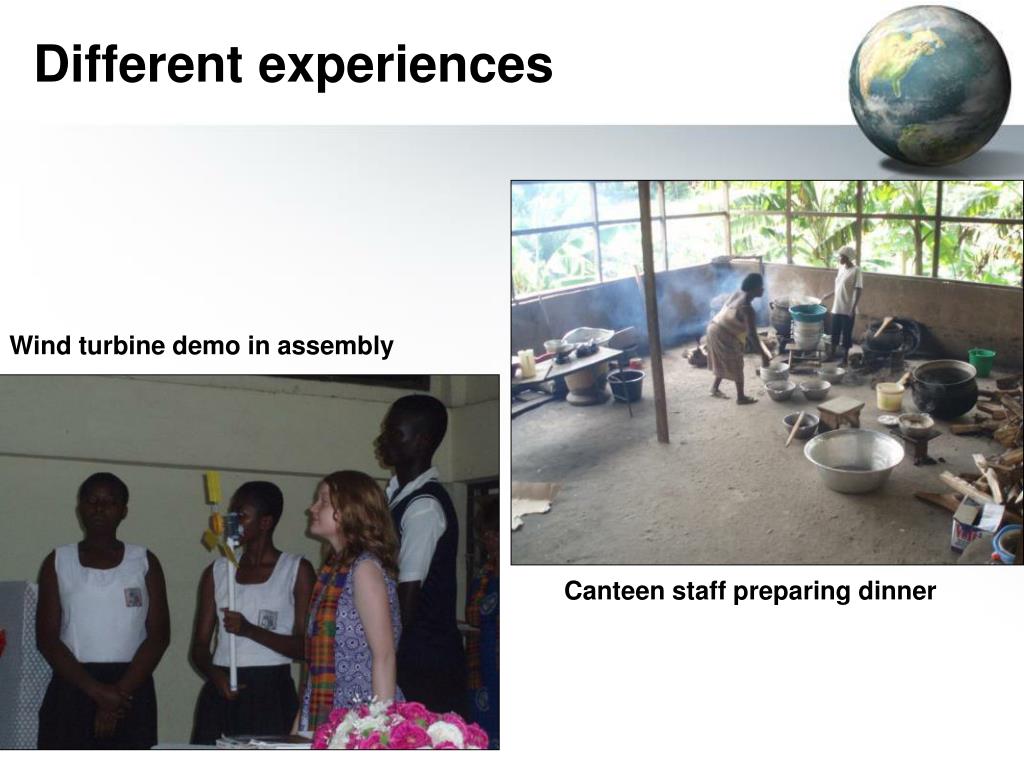 Different experiences

Wind turbine demo in assembly

Canteen staff preparing dinner